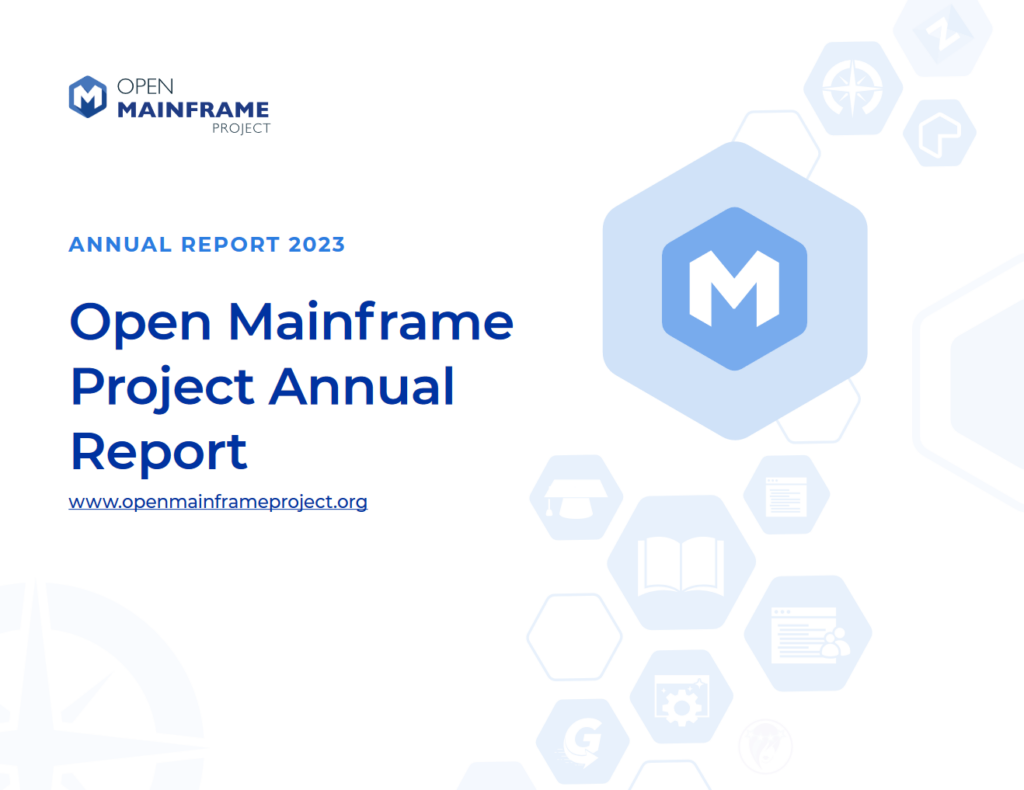 OPEN
MAINFRAME
PROJECT

ANNUAL REPORT 2023

Open Mainframe Project Annual Report

www.openmainframeproject.org